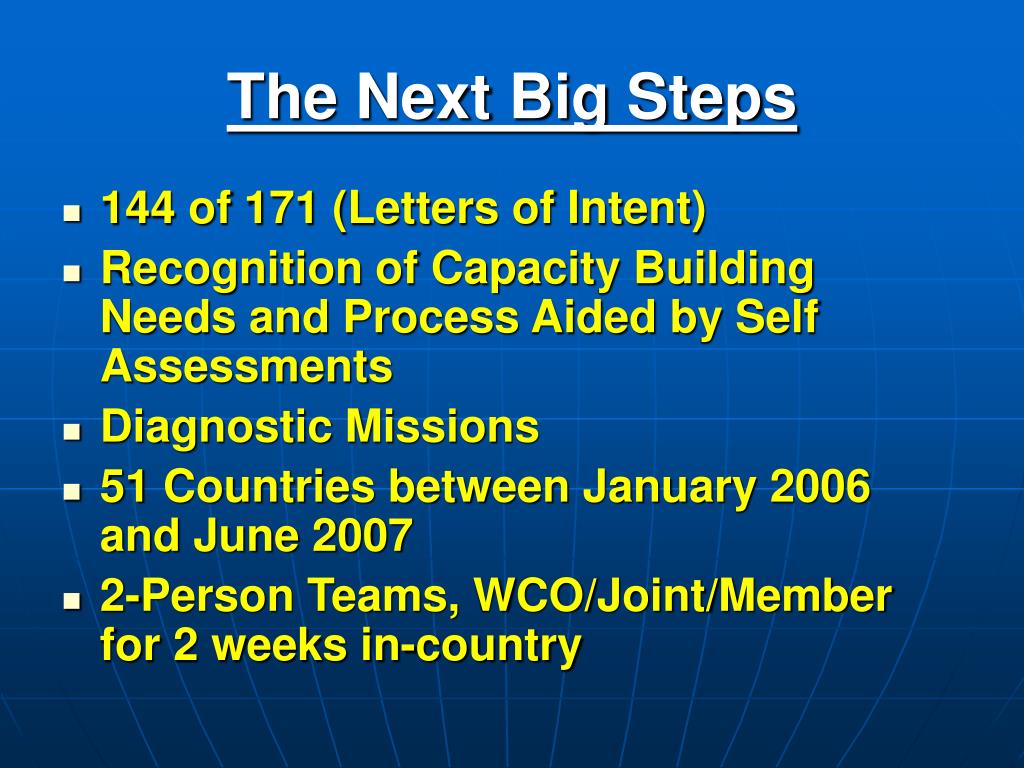 The Next Big Steps

- 144 of 171 (Letters of Intent)
- Recognition of Capacity Building Needs and Process Aided by Self Assessments
- Diagnostic Missions
- 51 Countries between January 2006 and June 2007
- 2-Person Teams, WCO/Joint/Member for 2 weeks in-country